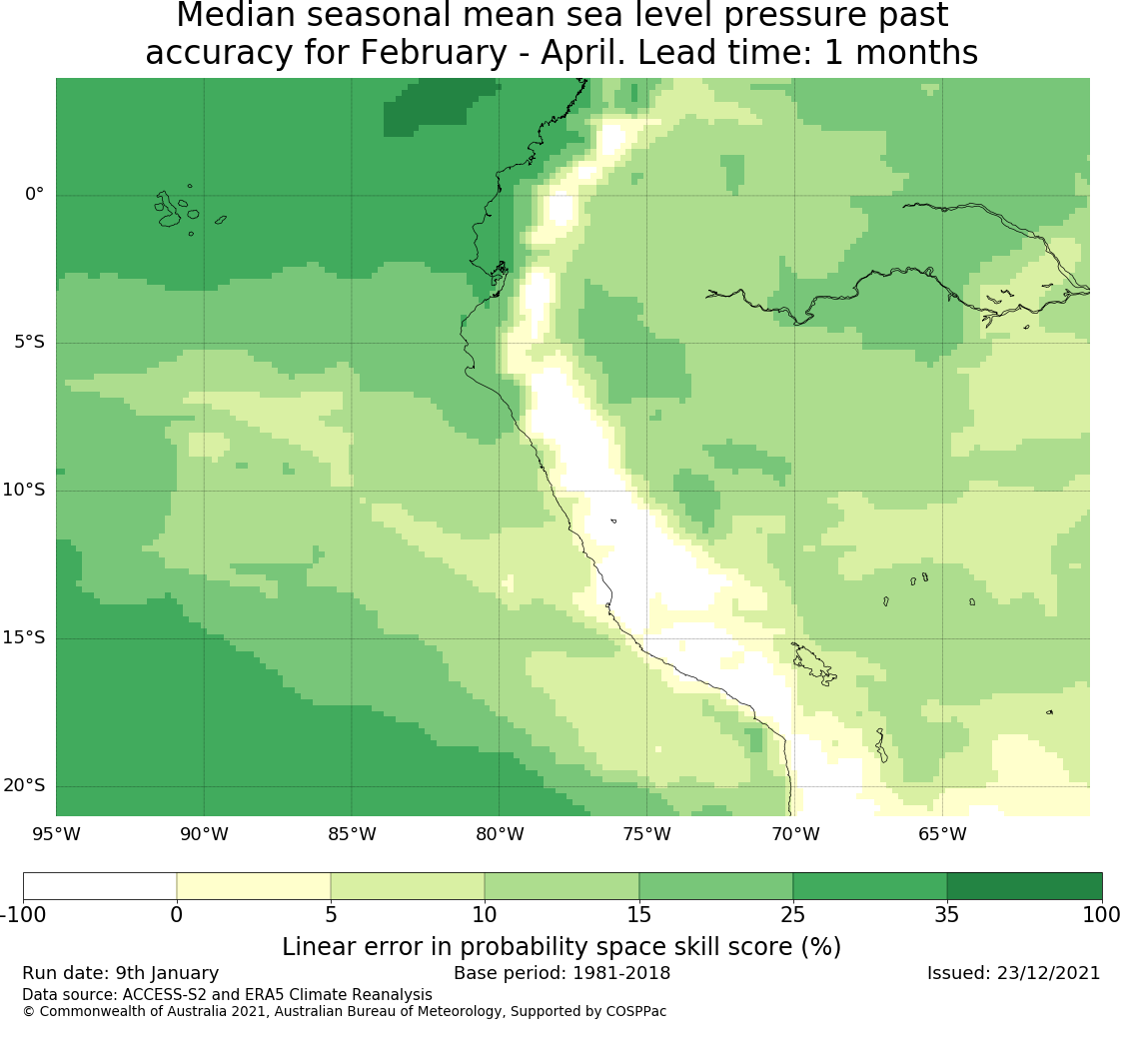 Median seasonal mean sea level pressure past accuracy for February - April. Lead time: 1 months

0°
5°S
10°S
15°S
20°S
95°W
90°W
85°W
80°W
75°W
70°W
65°W

-100
0
5
10
15
25
35
100

Linear error in probability space skill score (%)

Run date: 9th January
Base period: 1981-2018
Issued: 23/12/2021
Data source: ACCESS-S2 and ERA5 Climate Reanalysis
© Commonwealth of Australia 2021, Australian Bureau of Meteorology, Supported by COSPPac